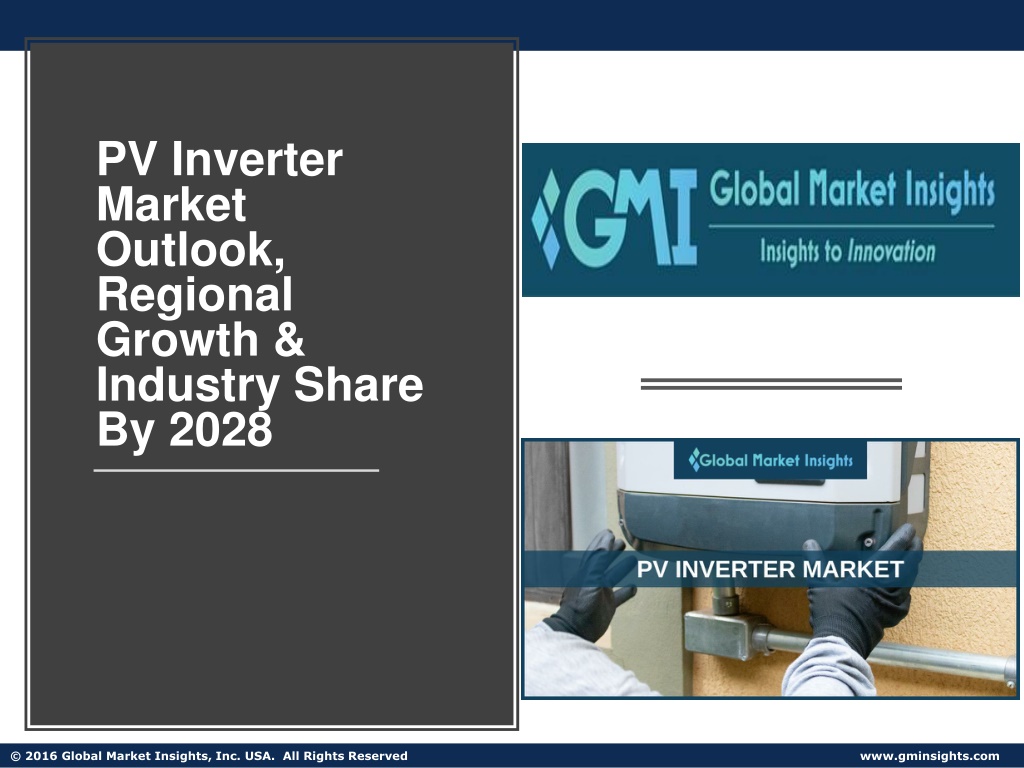 PV Inverter Market Outlook, Regional Growth & Industry Share By 2028

GMI Global Market Insights
Insights to Innovation

Global Market Insights

PV INVERTER MARKET

© 2016 Global Market Insights, Inc. USA. All Rights Reserved

www.gminsights.com